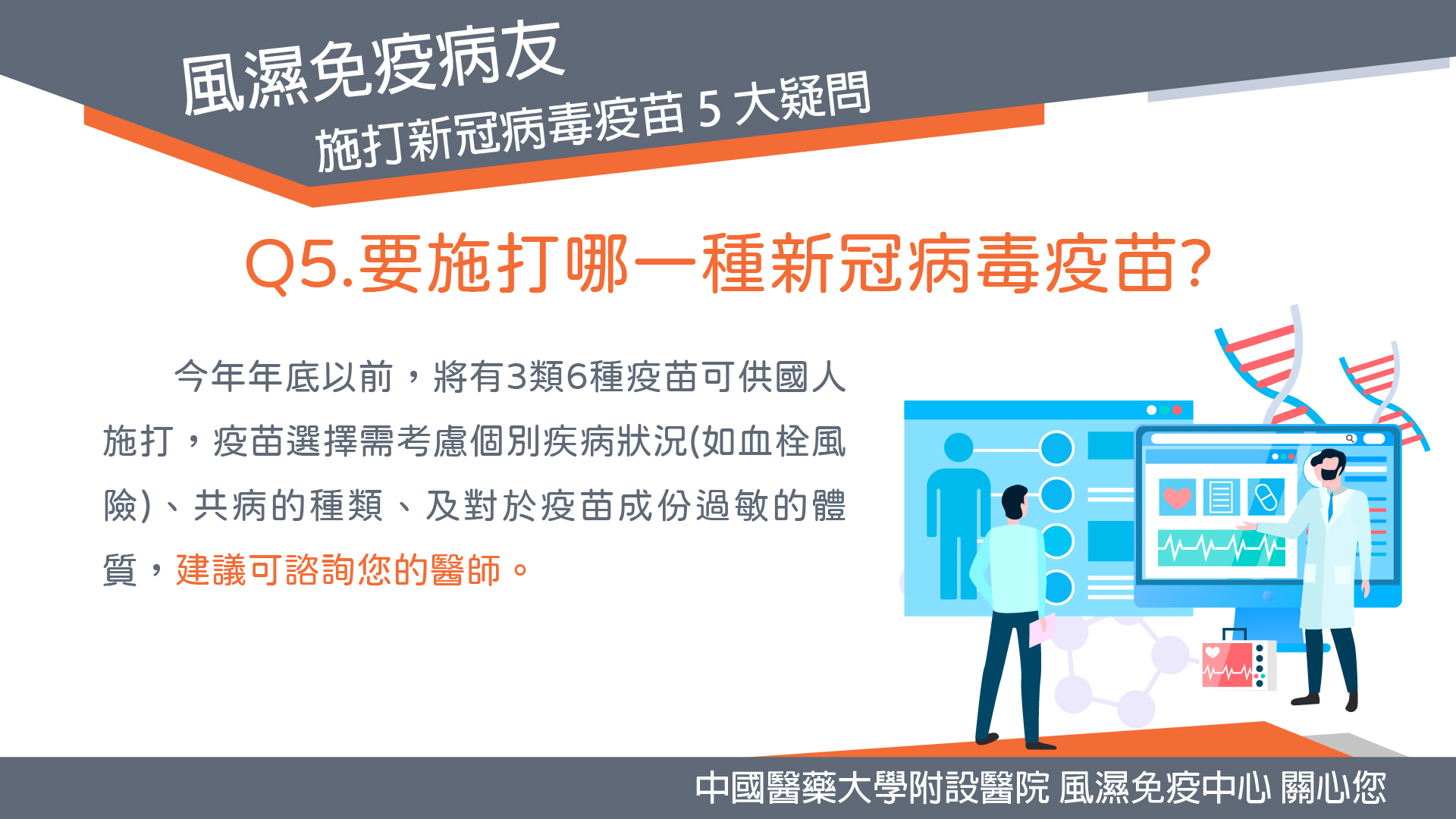 風濕免疫病友
施打新冠病毒疫苗 5 大疑問

Q5.要施打哪一種新冠病毒疫苗?

今年年底以前，將有3類6種疫苗可供國人施打，疫苗選擇需考慮個別疾病狀況(如血栓風險)、共病的種類、及對於疫苗成份過敏的體質，建議可諮詢您的醫師。

中國醫藥大學附設醫院 風濕免疫中心 關心您